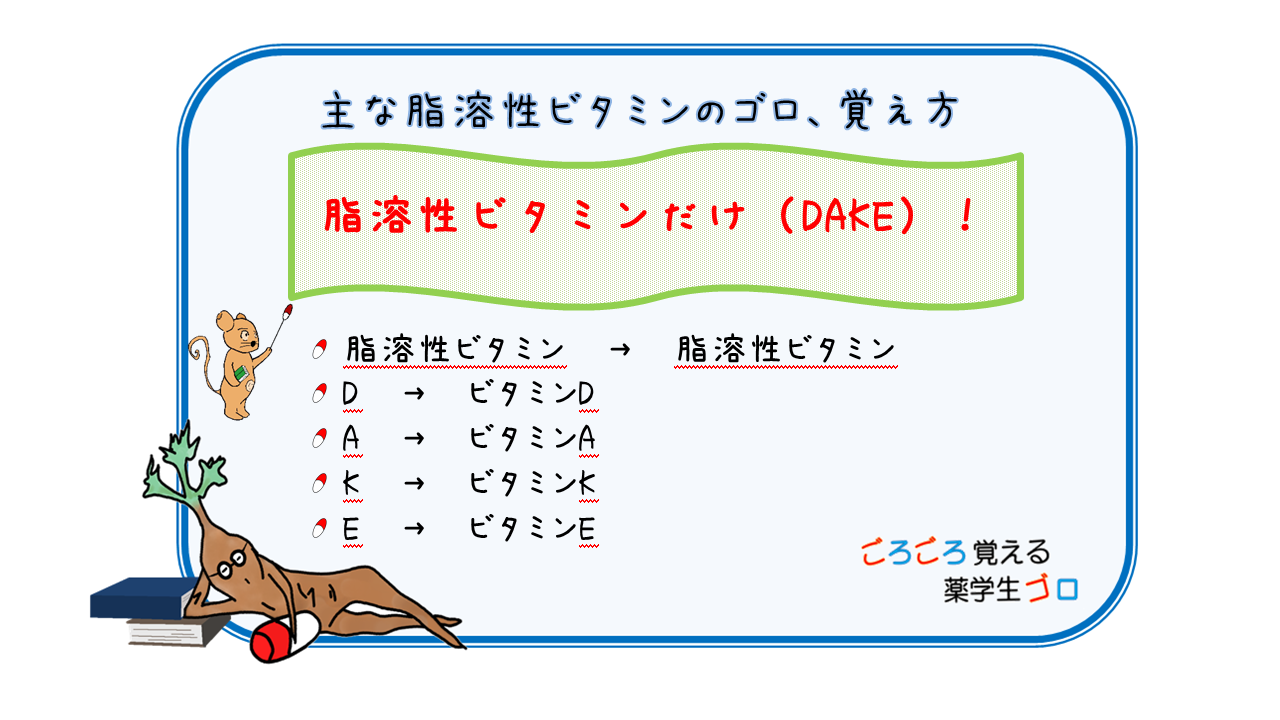 主な脂溶性ビタミンのゴロ、覚え方

脂溶性ビタミンだけ（DAKE）！

脂溶性ビタミン → 脂溶性ビタミン
D → ビタミンD
A → ビタミンA
K → ビタミンK
E → ビタミンE

ごろごろ覚える
薬学生ゴロ